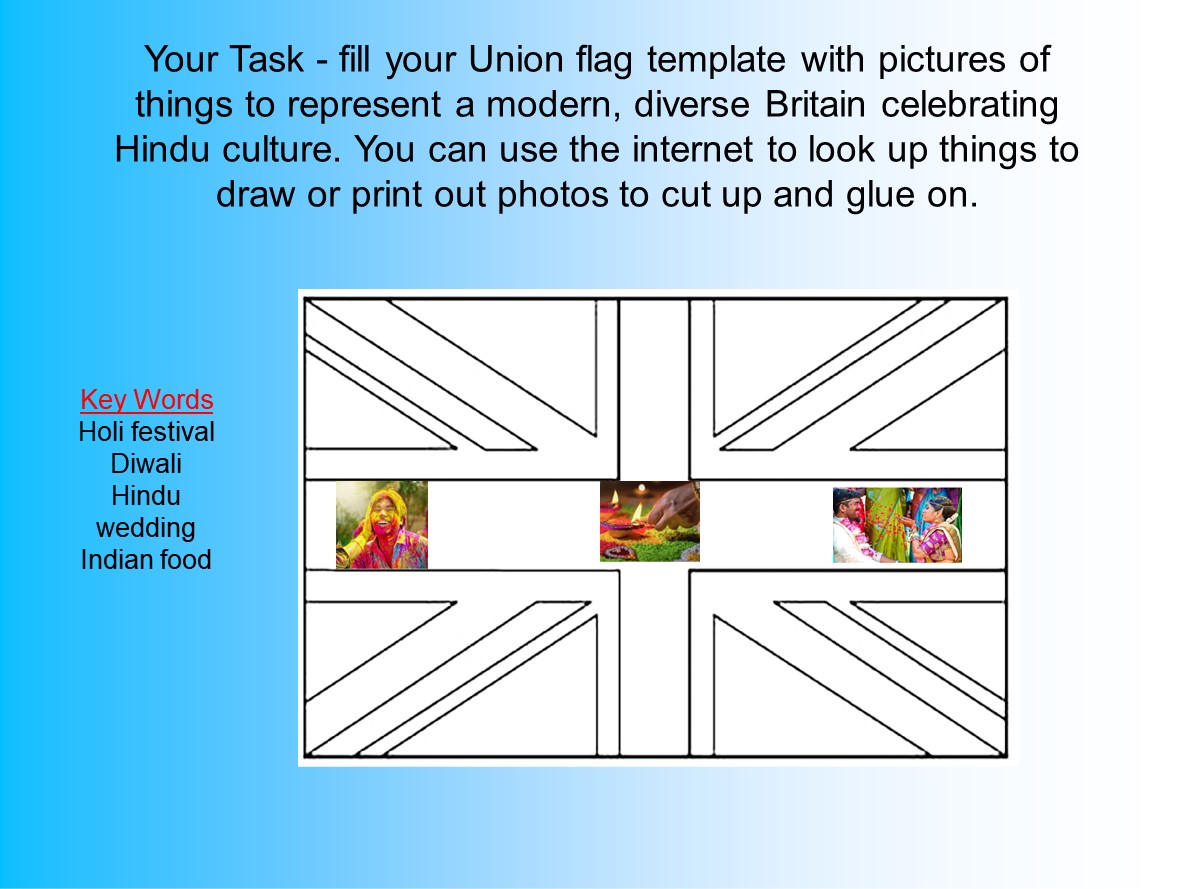 Your Task - fill your Union flag template with pictures of things to represent a modern, diverse Britain celebrating Hindu culture. You can use the internet to look up things to draw or print out photos to cut up and glue on.

Key Words
Holi festival
Diwali
Hindu
wedding
Indian food